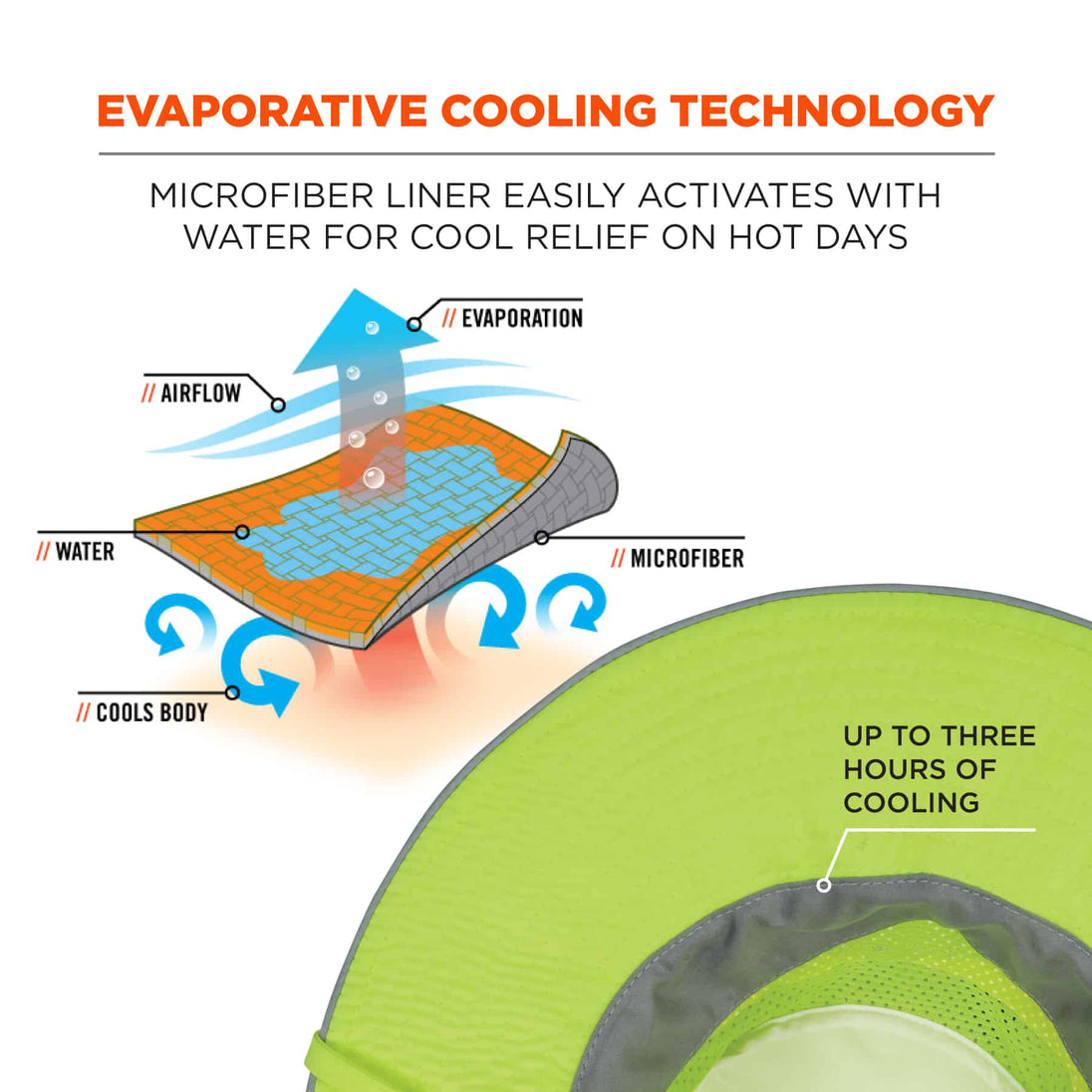 EVAPORATIVE COOLING TECHNOLOGY

MICROFIBER LINER EASILY ACTIVATES WITH WATER FOR COOL RELIEF ON HOT DAYS

// EVAPORATION

// AIRFLOW

// WATER

// MICROFIBER

// COOLS BODY

UP TO THREE HOURS OF COOLING